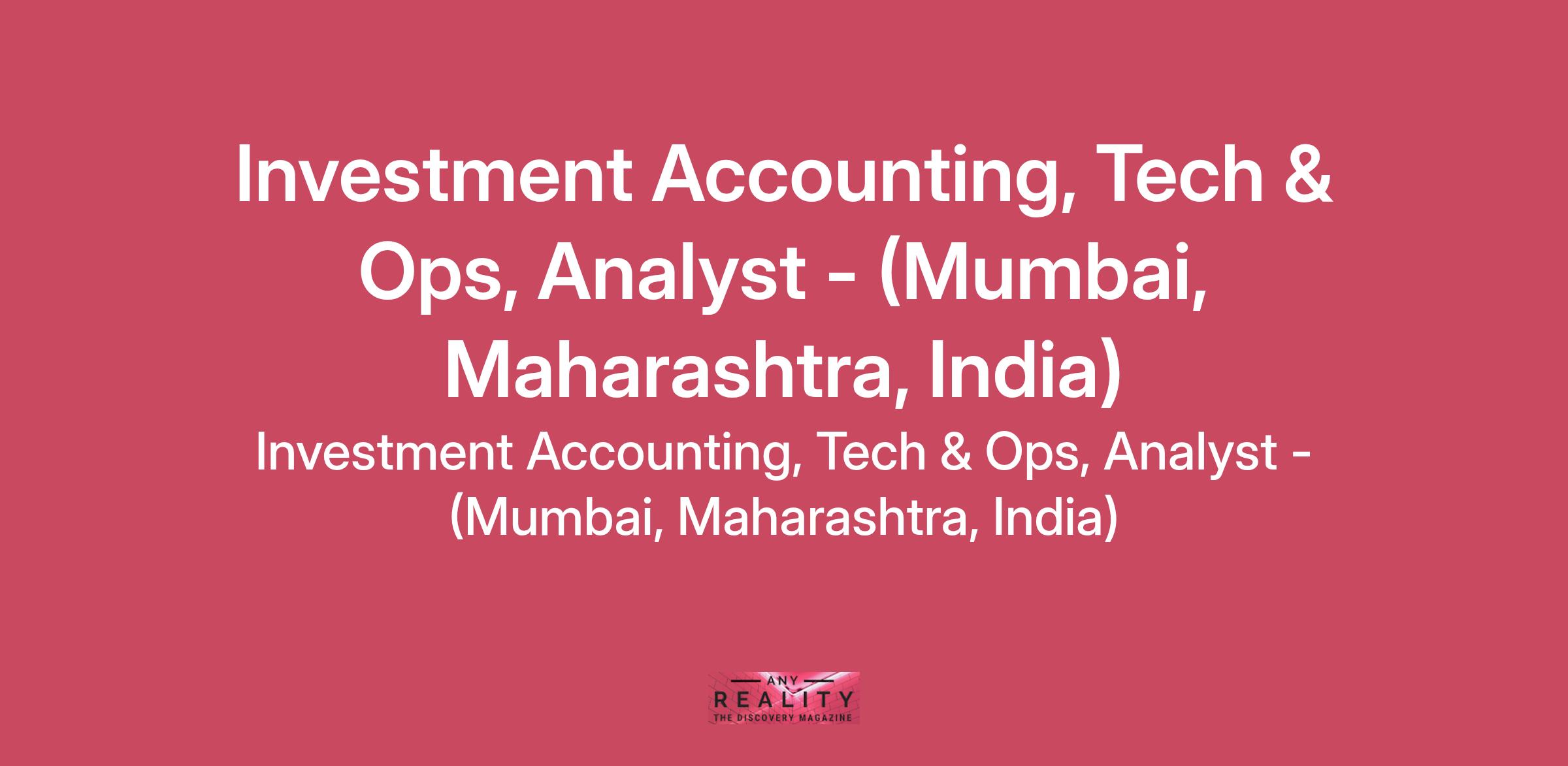 Investment Accounting, Tech & Ops, Analyst - (Mumbai, Maharashtra, India)

Investment Accounting, Tech & Ops, Analyst - (Mumbai, Maharashtra, India)

ANY
REALITY
THE DISCOVERY MAGAZINE